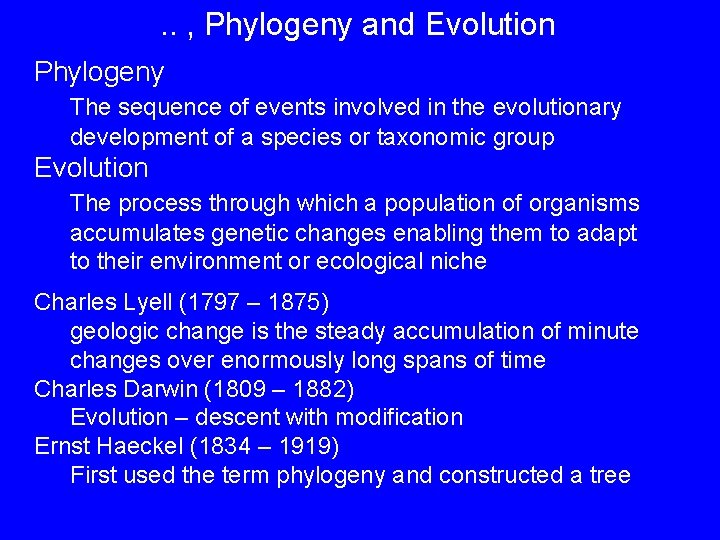 .. , Phylogeny and Evolution

Phylogeny

The sequence of events involved in the evolutionary development of a species or taxonomic group

Evolution

The process through which a population of organisms accumulates genetic changes enabling them to adapt to their environment or ecological niche

Charles Lyell (1797 – 1875)

geologic change is the steady accumulation of minute changes over enormously long spans of time

Charles Darwin (1809 – 1882)

Evolution – descent with modification

Ernst Haeckel (1834 – 1919)

First used the term phylogeny and constructed a tree